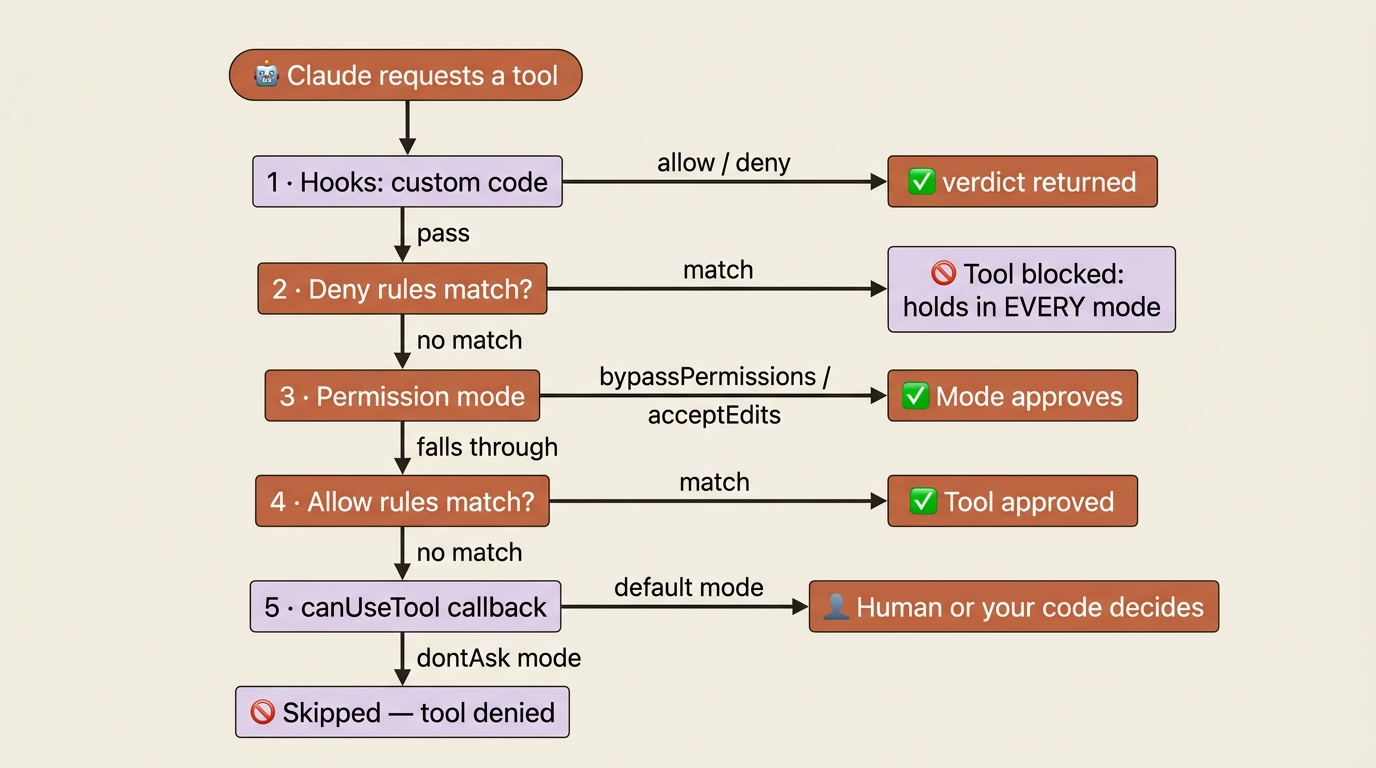 🤖 Claude requests a tool

1 · Hooks: custom code

allow / deny

✅ verdict returned

pass

2 · Deny rules match?

match

🚫 Tool blocked: holds in EVERY mode

no match

3 · Permission mode

bypassPermissions / acceptEdits

✅ Mode approves

falls through

4 · Allow rules match?

match

✅ Tool approved

no match

5 · canUseTool callback

default mode

👤 Human or your code decides

dontAsk mode

🚫 Skipped — tool denied